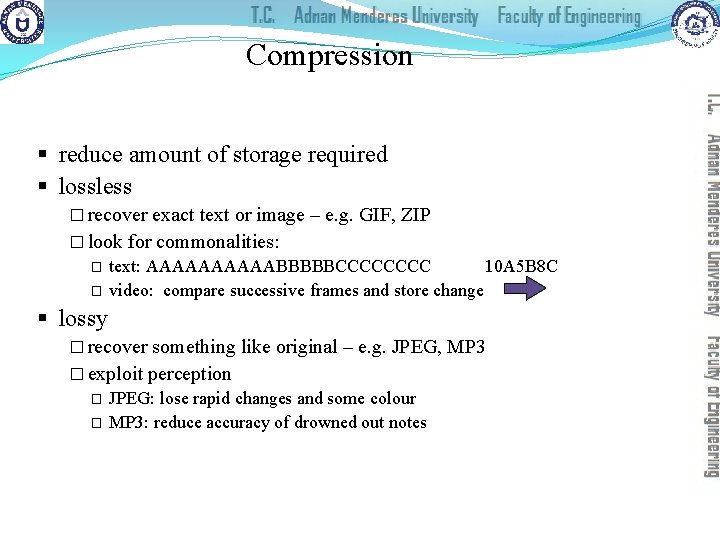 T.C. Adnan Menderes University Faculty of Engineering

Compression

▪ reduce amount of storage required
▪ lossless
□ recover exact text or image – e.g. GIF, ZIP
□ look for commonalities:
□ text: AAAAAAAAAABBBBBCCCCCCCC 10A5B8C
□ video: compare successive frames and store change
▪ lossy
□ recover something like original – e.g. JPEG, MP3
□ exploit perception
□ JPEG: lose rapid changes and some colour
□ MP3: reduce accuracy of drowned out notes

T.C. Adnan Menderes University Faculty of Engineering